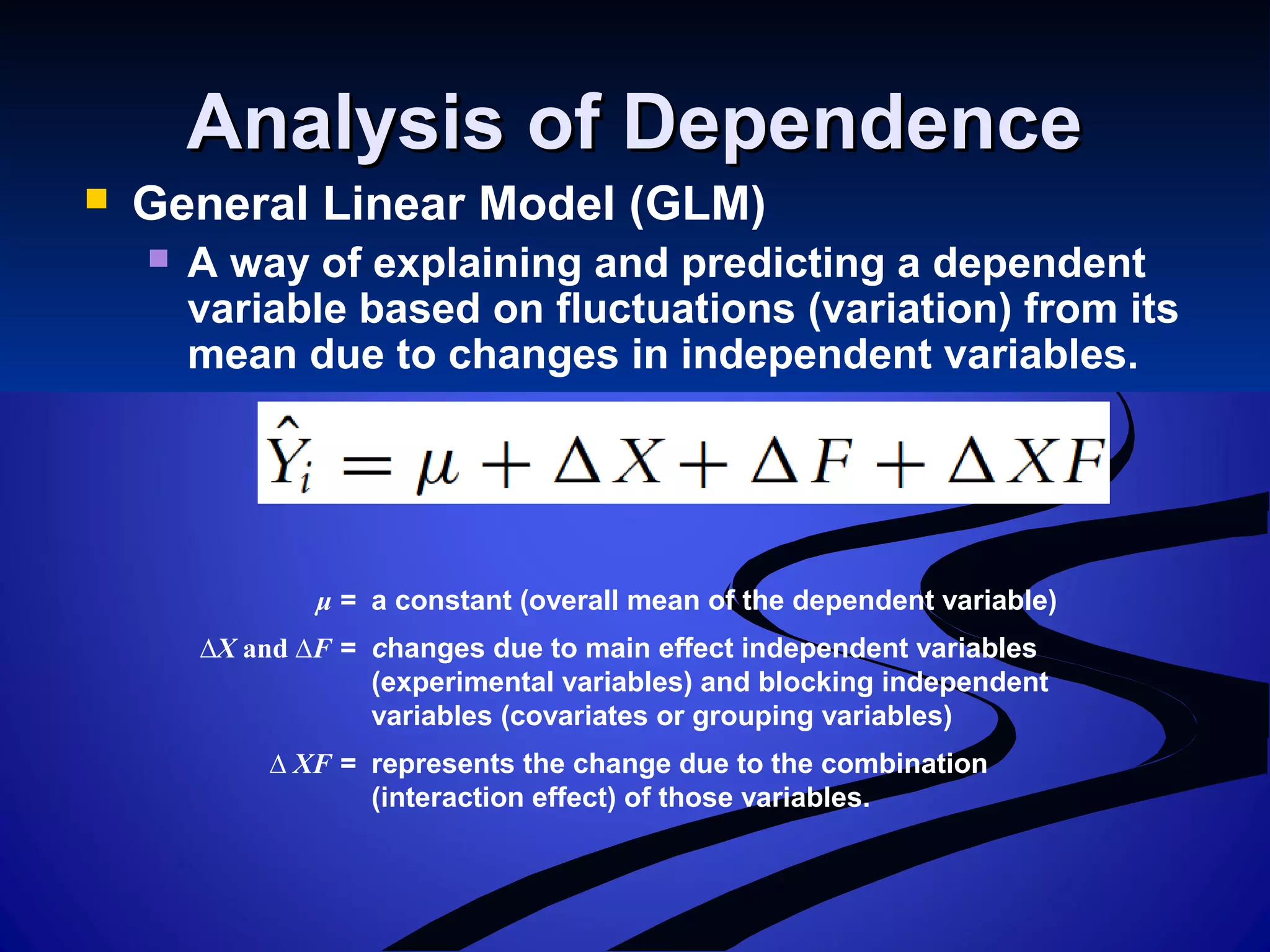 Analysis of Dependence

General Linear Model (GLM)

A way of explaining and predicting a dependent variable based on fluctuations (variation) from its mean due to changes in independent variables.

$\hat{Y}_i = \mu + \Delta X + \Delta F + \Delta XF$

$\mu$ = a constant (overall mean of the dependent variable)

$\Delta X$ and $\Delta F$ = changes due to main effect independent variables (experimental variables) and blocking independent variables (covariates or grouping variables)

$\Delta XF$ = represents the change due to the combination (interaction effect) of those variables.